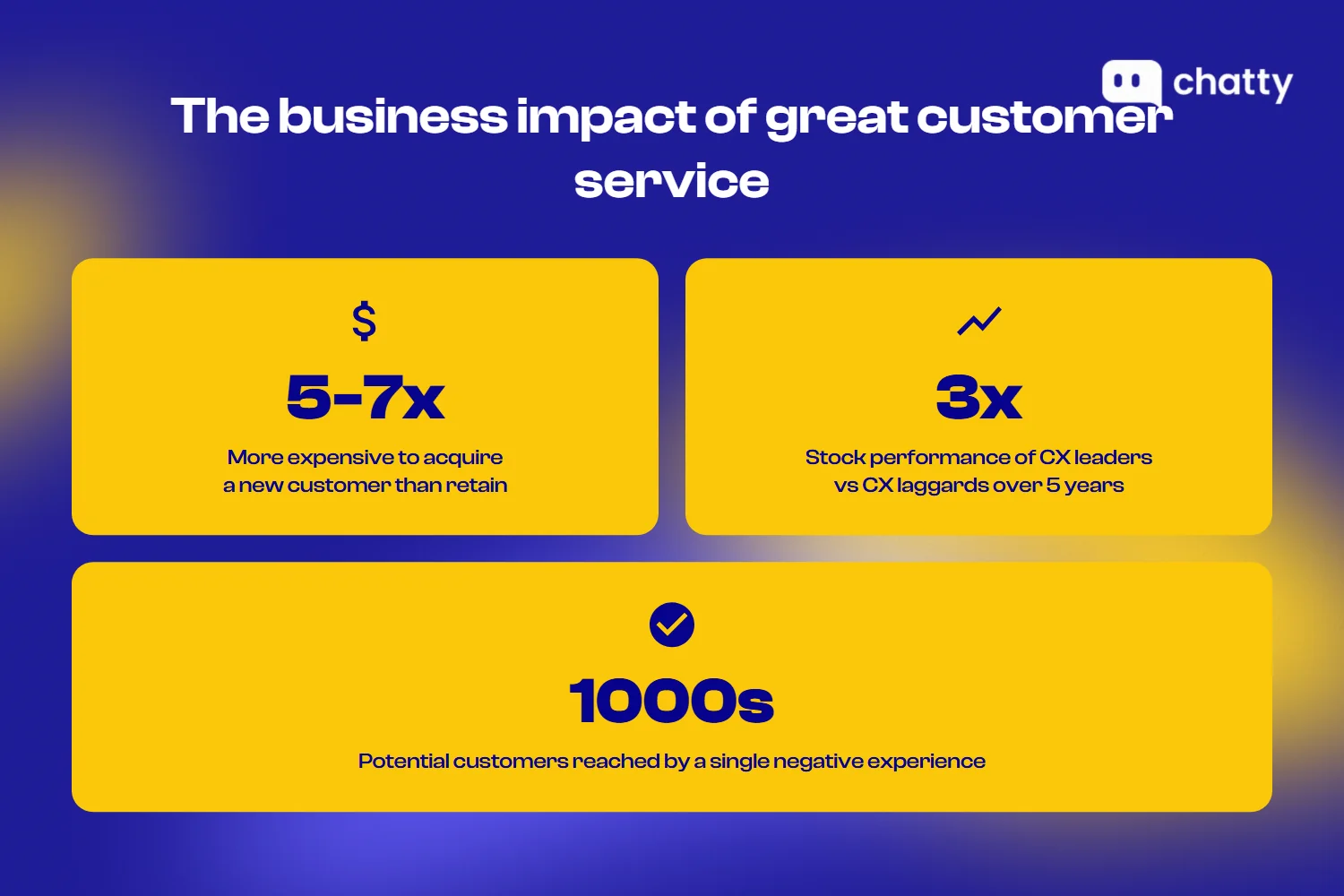 chatty

The business impact of great customer service

$

5-7x

More expensive to acquire a new customer than retain

3x

Stock performance of CX leaders vs CX laggards over 5 years

1000s

Potential customers reached by a single negative experience